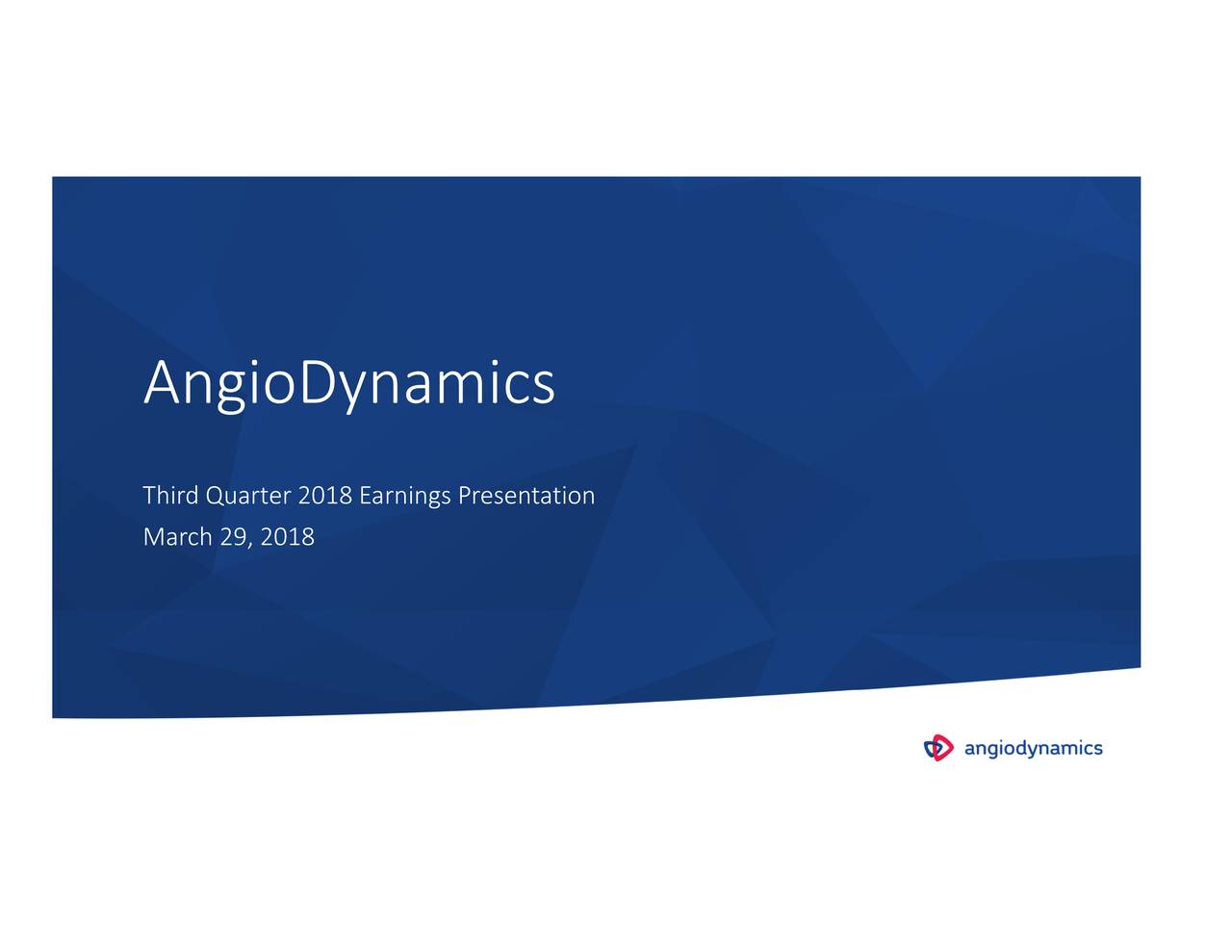 AngioDynamics

Third Quarter 2018 Earnings Presentation
March 29, 2018

angiodynamics